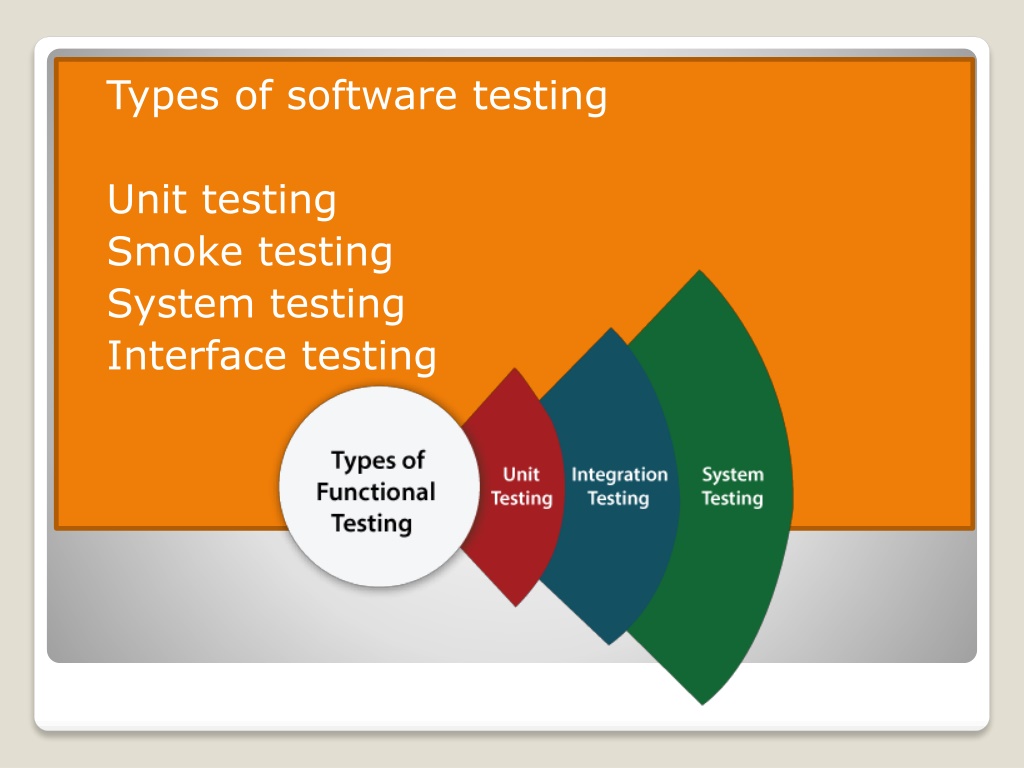 Types of software testing

Unit testing
Smoke testing
System testing
Interface testing

Types of Functional Testing

Unit Testing

Integration Testing

System Testing